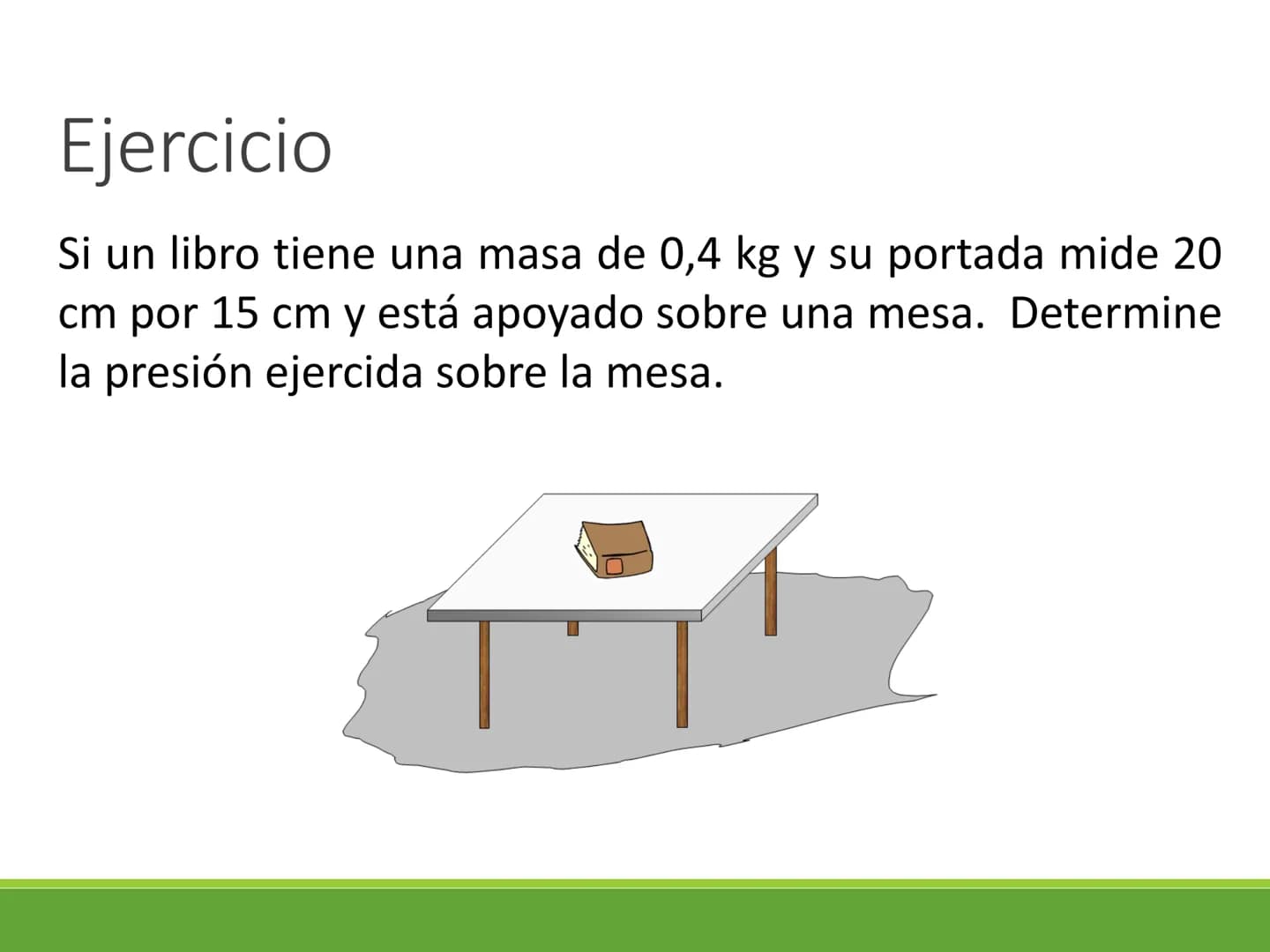 Ejercicio

Si un libro tiene una masa de 0,4 kg y su portada mide 20 cm por 15 cm y está apoyado sobre una mesa.  Determine la presión ejercida sobre la mesa.